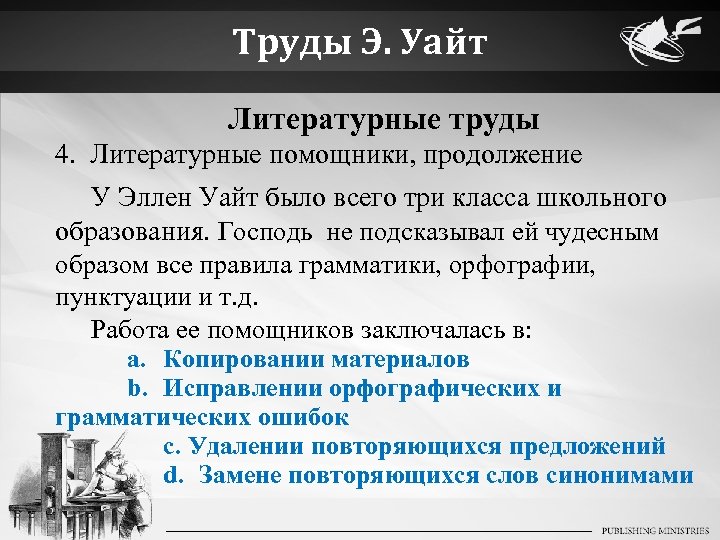 Труды Э. Уайт

Литературные труды

4. Литературные помощники, продолжение

У Эллен Уайт было всего три класса школьного образования. Господь не подсказывал ей чудесным образом все правила грамматики, орфографии, пунктуации и т.д.

Работа ее помощников заключалась в:

a. Копировании материалов

b. Исправлении орфографических и грамматических ошибок

c. Удалении повторяющихся предложений

d. Замене повторяющихся слов синонимами

PUBLISHING MINISTRIES